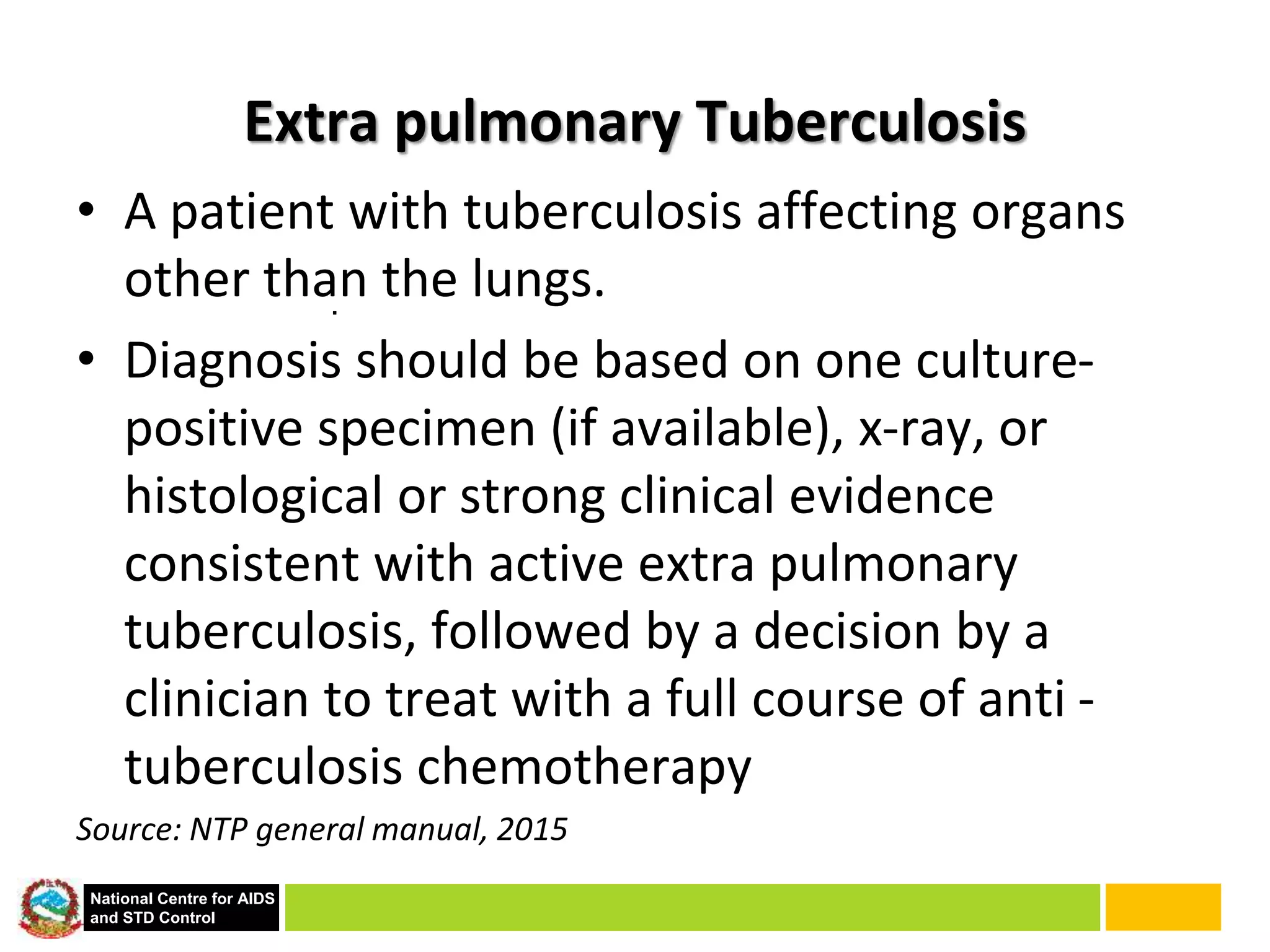 Extra pulmonary Tuberculosis

• A patient with tuberculosis affecting organs other than the lungs.

• Diagnosis should be based on one culture-positive specimen (if available), x-ray, or histological or strong clinical evidence consistent with active extra pulmonary tuberculosis, followed by a decision by a clinician to treat with a full course of anti -tuberculosis chemotherapy

Source: NTP general manual, 2015

National Centre for AIDS and STD Control